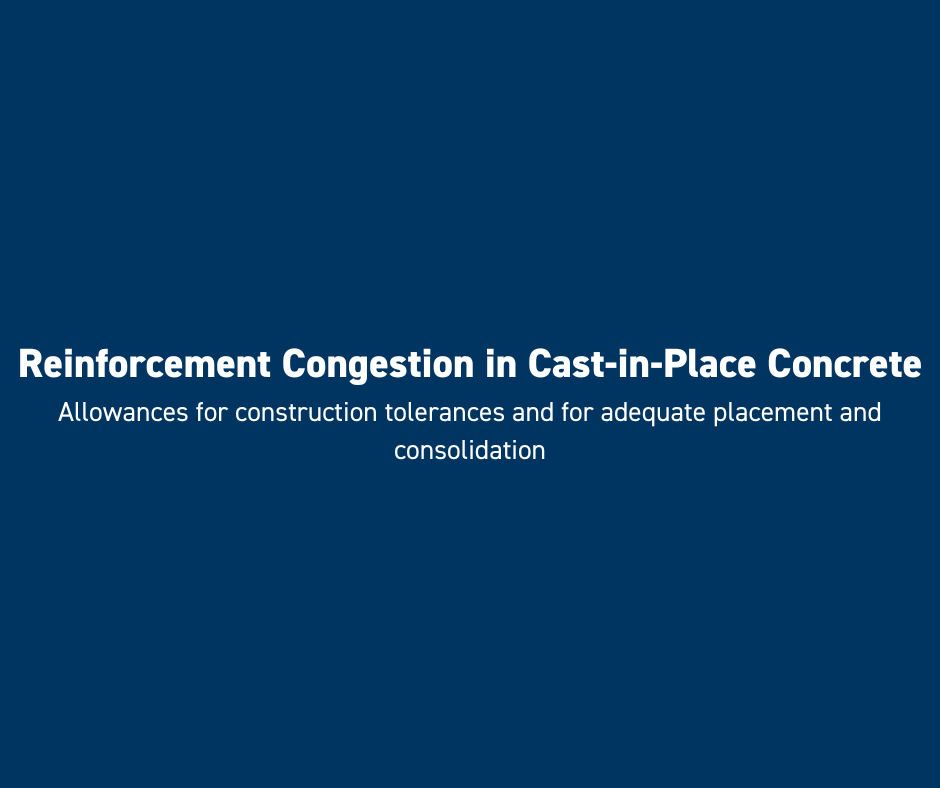 Reinforcement Congestion in Cast-in-Place Concrete

Allowances for construction tolerances and for adequate placement and consolidation